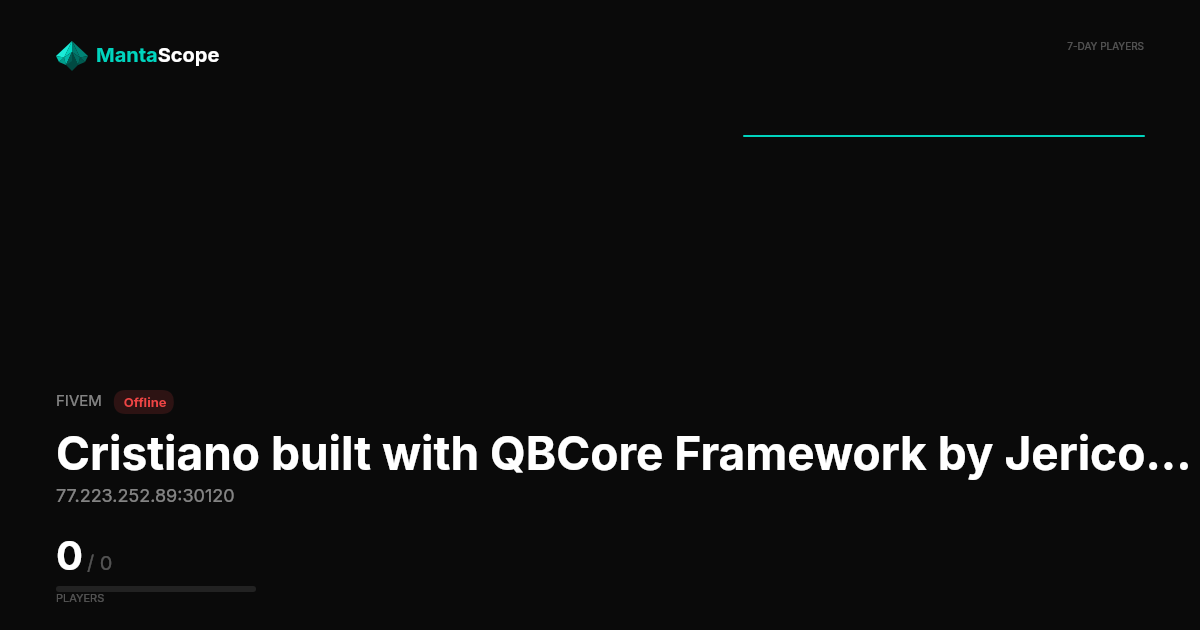 MantaScope

7-DAY PLAYERS

FIVEM Offline

Cristiano built with QBCore Framework by Jerico…

77.223.252.89:30120

0 / 0

PLAYERS